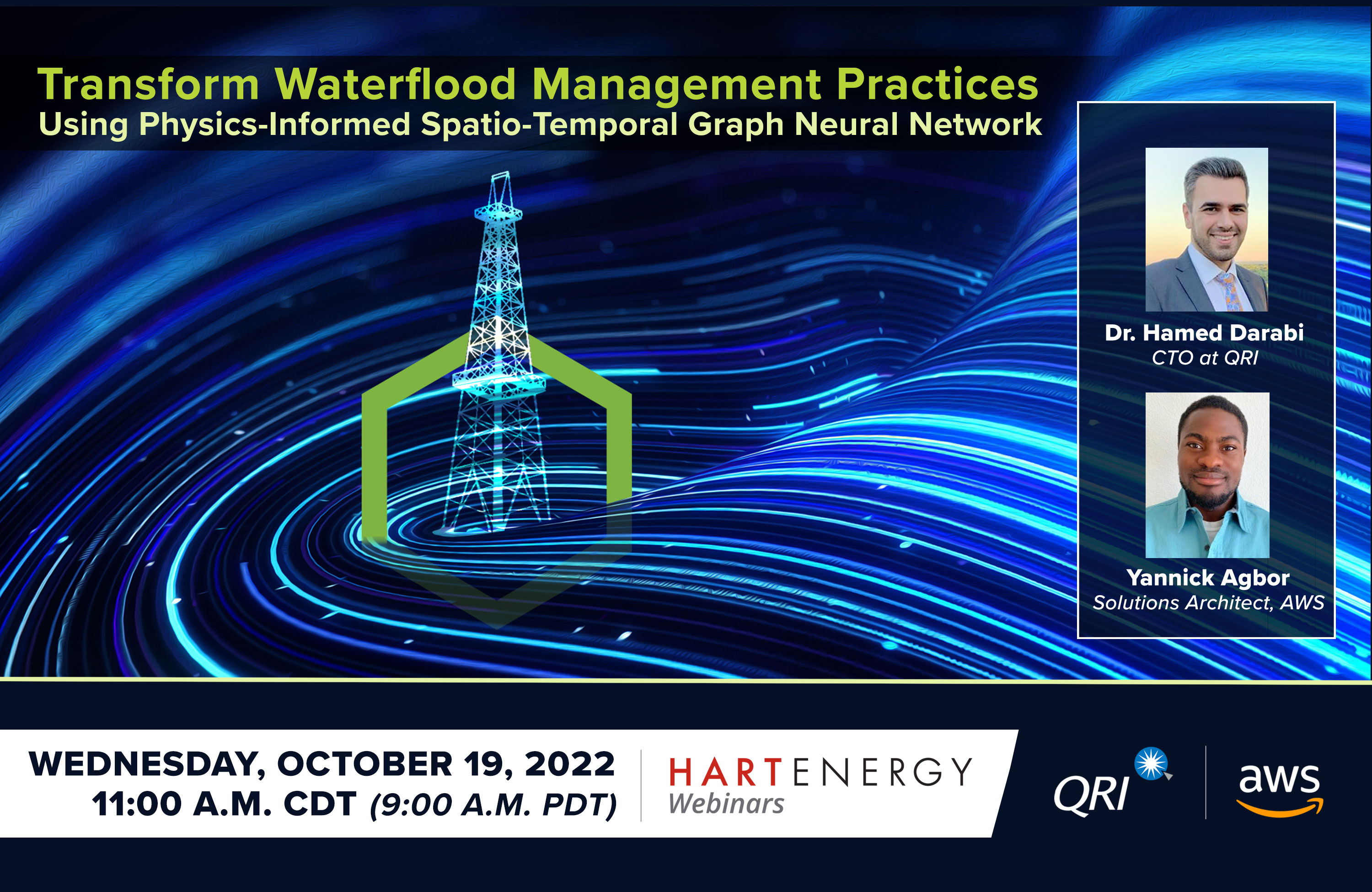 Transform Waterflood Management Practices
Using Physics-Informed Spatio-Temporal Graph Neural Network

Dr. Hamed Darabi
CTO at QRI

Yannick Agbor
Solutions Architect, AWS

WEDNESDAY, OCTOBER 19, 2022
11:00 A.M. CDT (9:00 A.M. PDT)

HARTENERGY
Webinars

QRI

aws